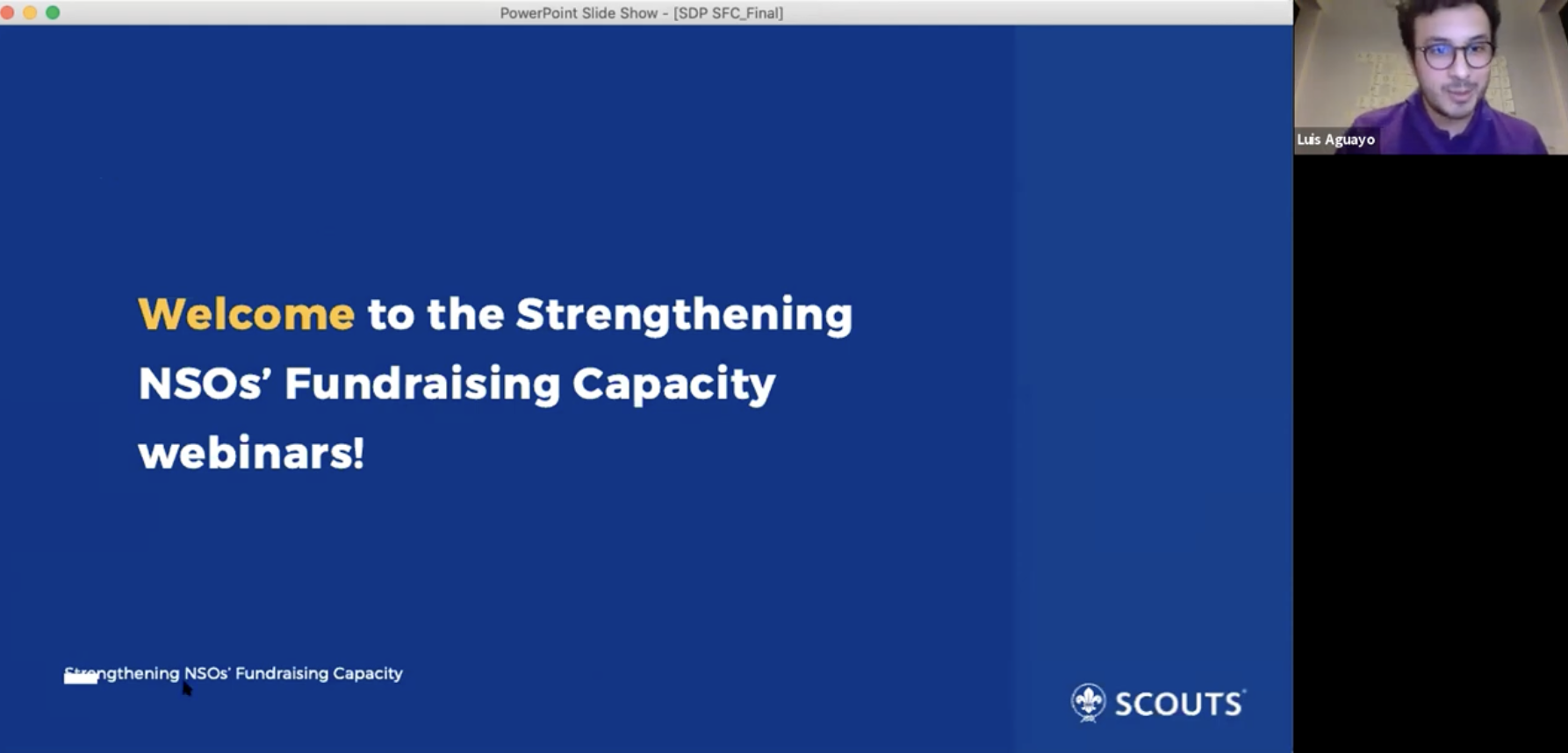 PowerPoint Slide Show - [SDP SFC_Final]

Luis Aguayo

Welcome to the Strengthening NSOs' Fundraising Capacity webinars!

Strengthening NSOs' Fundraising Capacity

SCOUTS